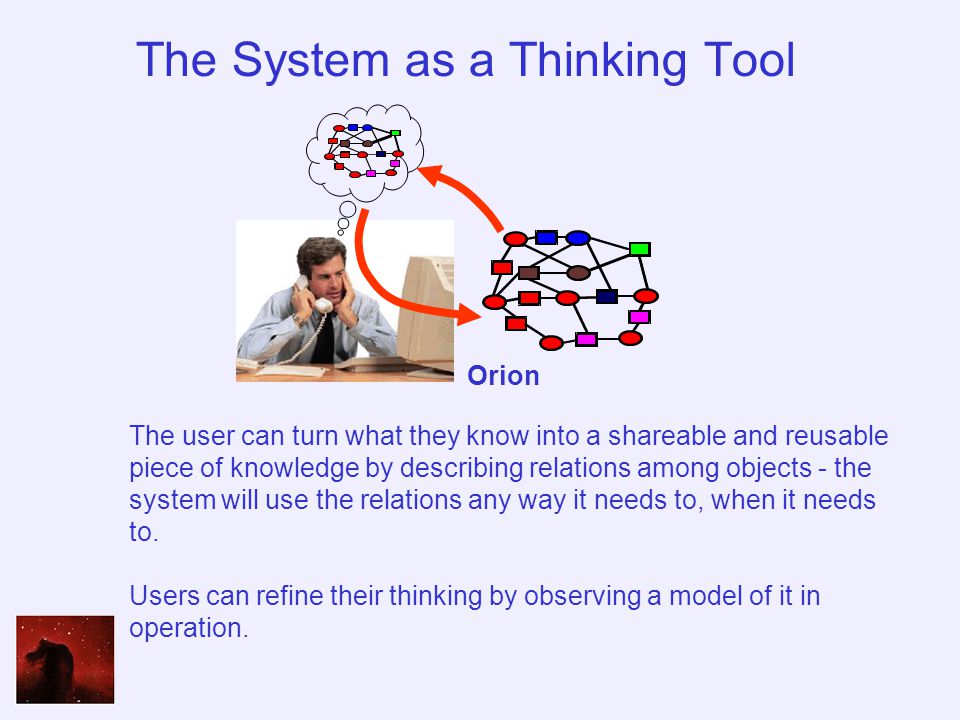 The System as a Thinking Tool

Orion

The user can turn what they know into a shareable and reusable piece of knowledge by describing relations among objects - the system will use the relations any way it needs to, when it needs to.

Users can refine their thinking by observing a model of it in operation.